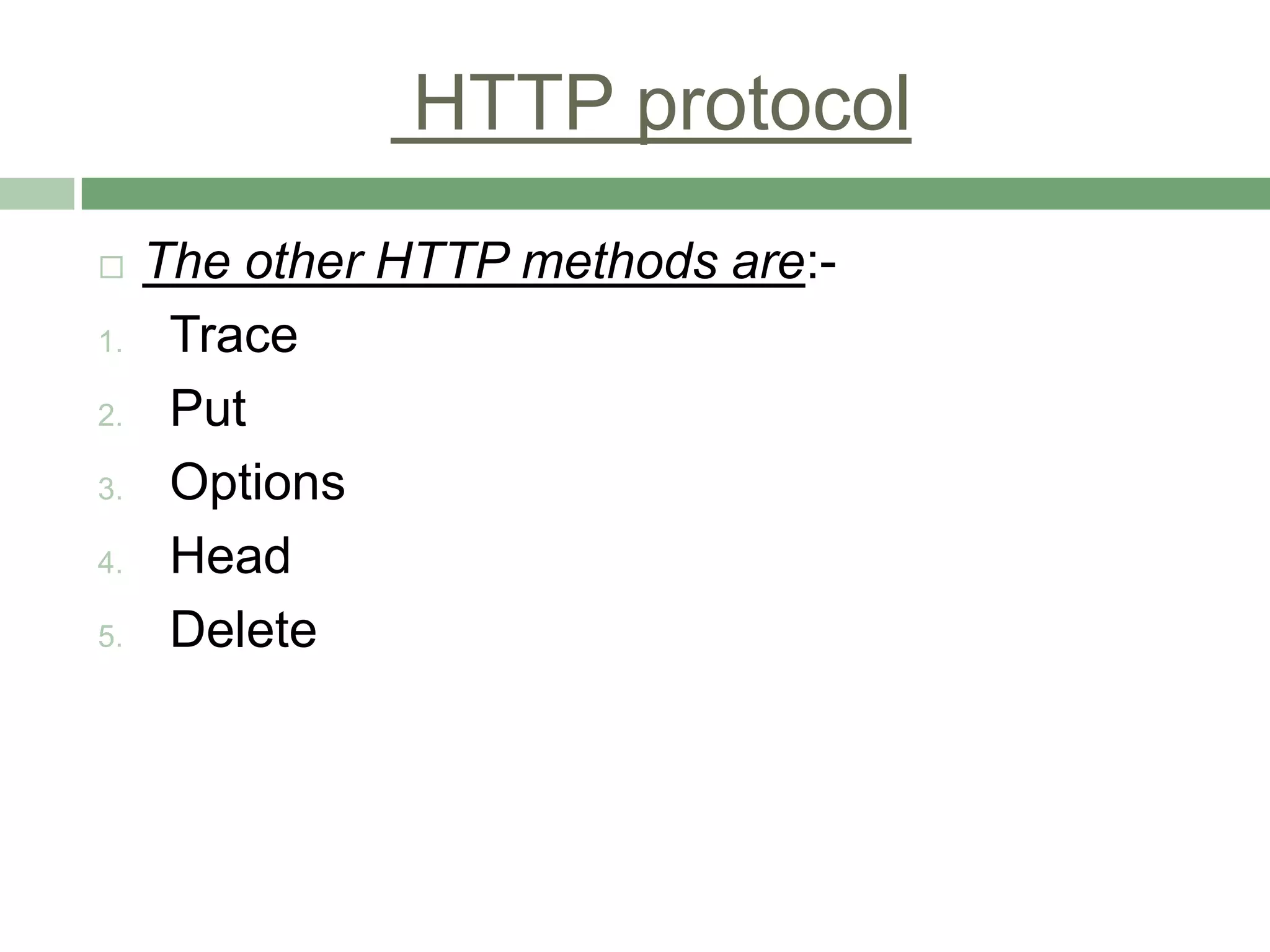 HTTP protocol

The other HTTP methods are:-

1. Trace
2. Put
3. Options
4. Head
5. Delete